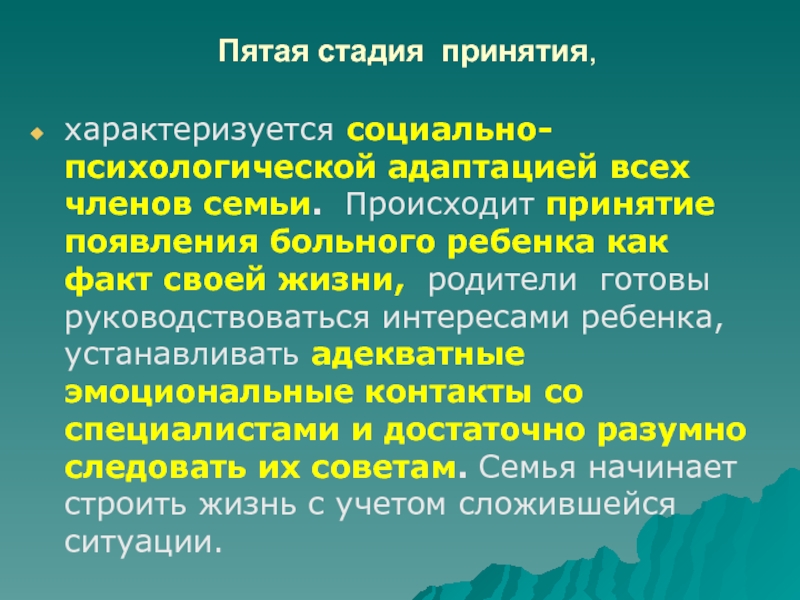 Пятая стадия принятия,

характеризуется социально-психологической адаптацией всех членов семьи. Происходит принятие появления больного ребенка как факт своей жизни, родители готовы руководствоваться интересами ребенка, устанавливать адекватные эмоциональные контакты со специалистами и достаточно разумно следовать их советам. Семья начинает строить жизнь с учетом сложившейся ситуации.